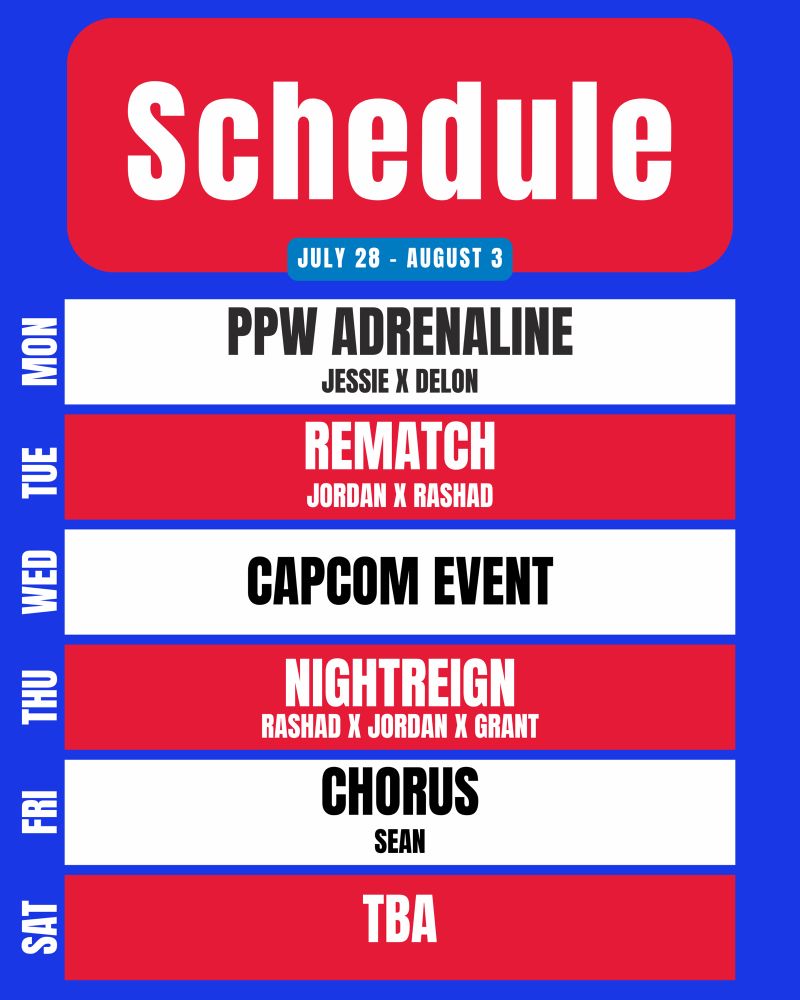 Schedule

JULY 28 - AUGUST 3

MON
PPW ADRENALINE
JESSIE X DELON

TUE
REMATCH
JORDAN X RASHAD

WED
CAPCOM EVENT

THU
NIGHTREIGN
RASHAD X JORDAN X GRANT

FRI
CHORUS
SEAN

SAT
TBA